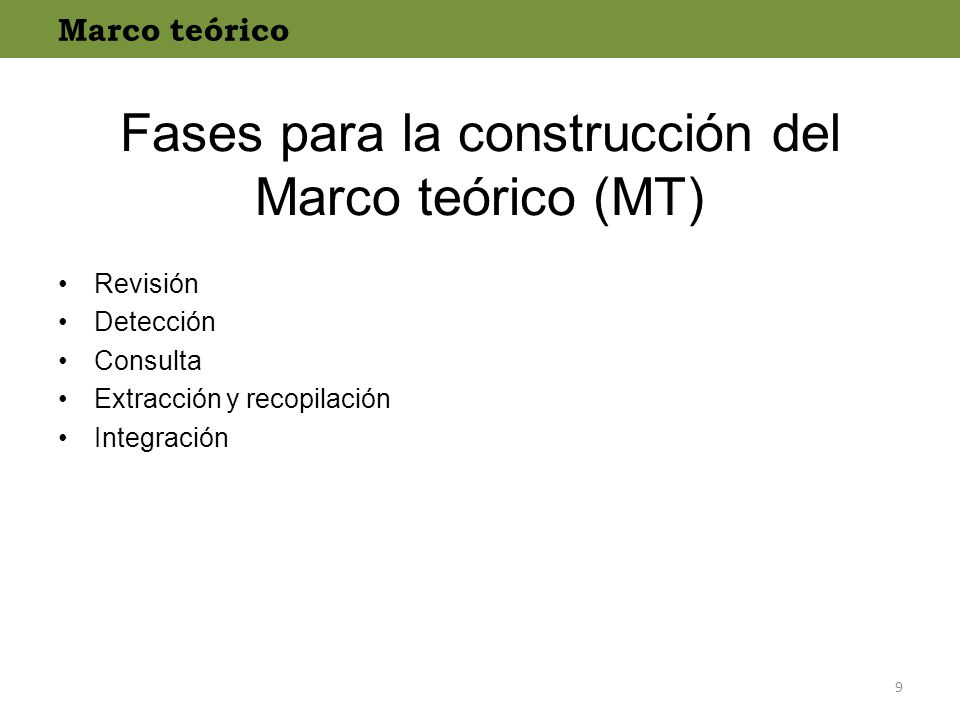 Marco teórico

Fases para la construcción del Marco teórico (MT)

• Revisión
• Detección
• Consulta
• Extracción y recopilación
• Integración

9